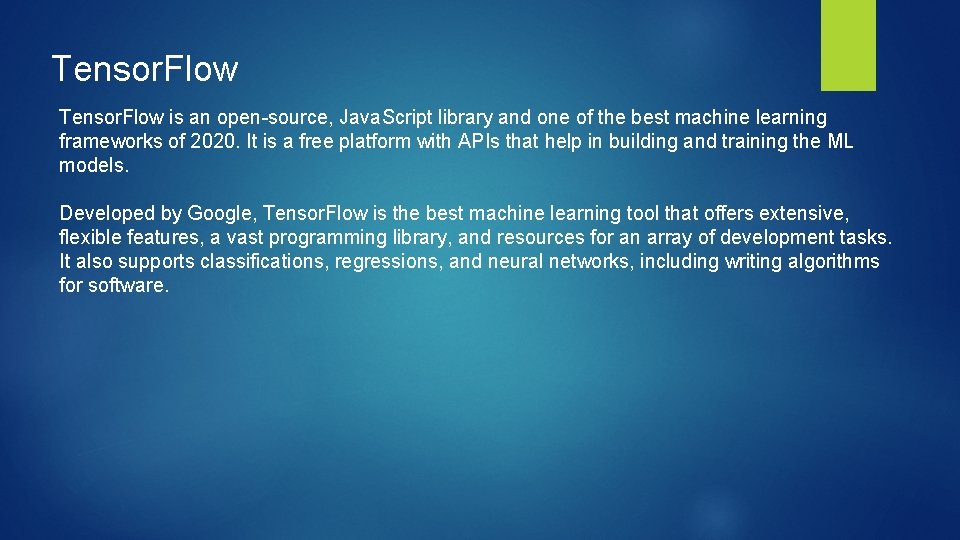 Tensor.Flow

Tensor.Flow is an open-source, Java.Script library and one of the best machine learning frameworks of 2020. It is a free platform with APIs that help in building and training the ML models.

Developed by Google, Tensor.Flow is the best machine learning tool that offers extensive, flexible features, a vast programming library, and resources for an array of development tasks. It also supports classifications, regressions, and neural networks, including writing algorithms for software.